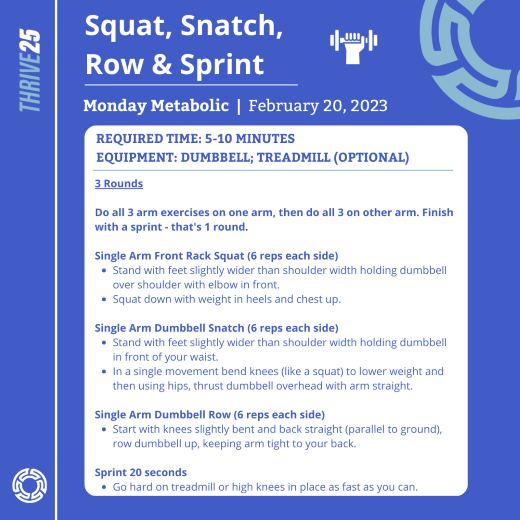 THRIVE25

Squat, Snatch, Row & Sprint

Monday Metabolic | February 20, 2023

REQUIRED TIME: 5-10 MINUTES
EQUIPMENT: DUMBBELL; TREADMILL (OPTIONAL)

3 Rounds

Do all 3 arm exercises on one arm, then do all 3 on other arm. Finish with a sprint - that's 1 round.

Single Arm Front Rack Squat (6 reps each side)
- Stand with feet slightly wider than shoulder width holding dumbbell over shoulder with elbow in front.
- Squat down with weight in heels and chest up.

Single Arm Dumbbell Snatch (6 reps each side)
- Stand with feet slightly wider than shoulder width holding dumbbell in front of your waist.
- In a single movement bend knees (like a squat) to lower weight and then using hips, thrust dumbbell overhead with arm straight.

Single Arm Dumbbell Row (6 reps each side)
- Start with knees slightly bent and back straight (parallel to ground), row dumbbell up, keeping arm tight to your back.

Sprint 20 seconds
- Go hard on treadmill or high knees in place as fast as you can.